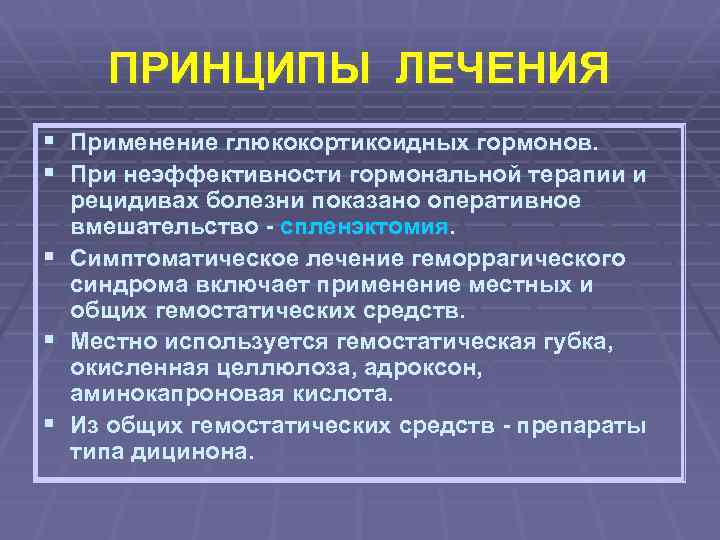 ПРИНЦИПЫ ЛЕЧЕНИЯ

▪ Применение глюкокортикоидных гормонов.
▪ При неэффективности гормональной терапии и рецидивах болезни показано оперативное вмешательство - спленэктомия.
▪ Симптоматическое лечение геморрагического синдрома включает применение местных и общих гемостатических средств.
▪ Местно используется гемостатическая губка, окисленная целлюлоза, адроксон, аминокапроновая кислота.
▪ Из общих гемостатических средств - препараты типа дицинона.